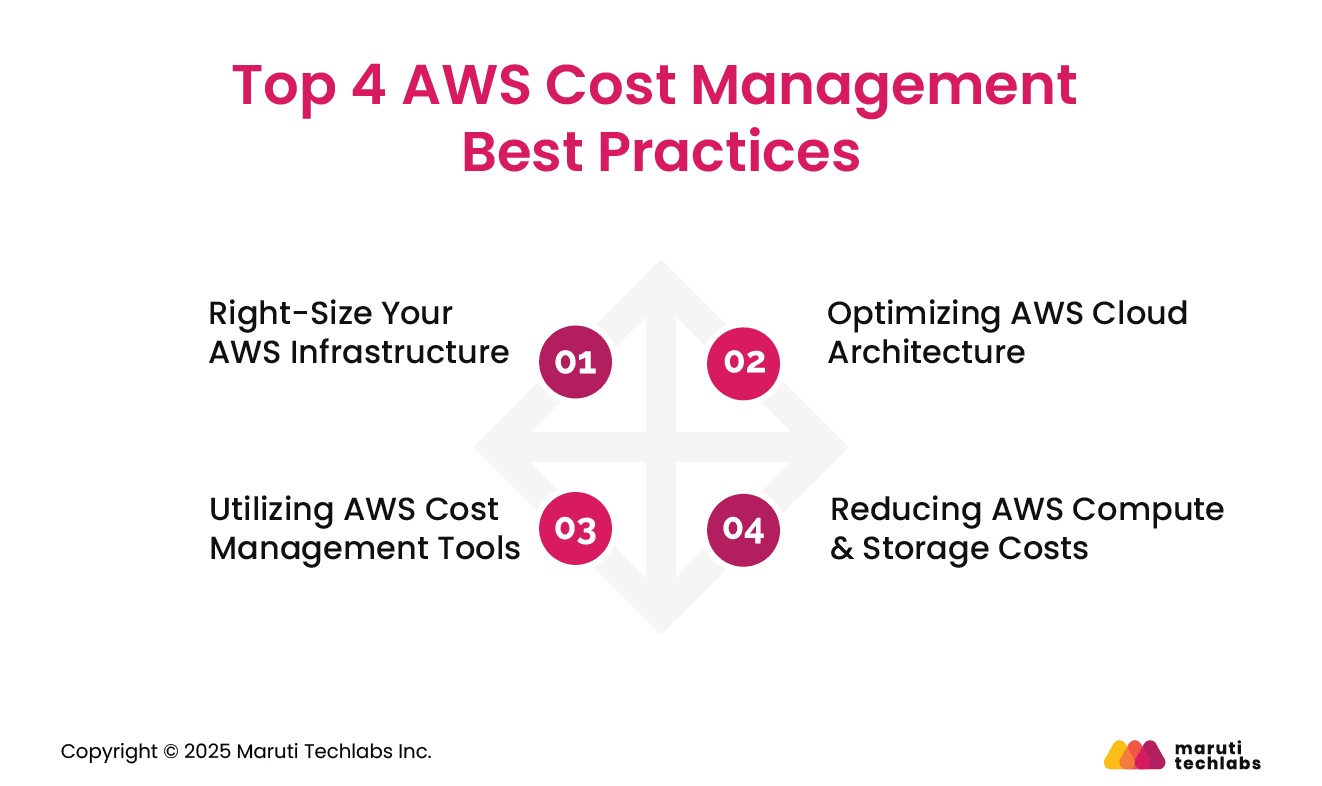 Top 4 AWS Cost Management Best Practices

Right-Size Your AWS Infrastructure

01

02

Optimizing AWS Cloud Architecture

Utilizing AWS Cost Management Tools

03

04

Reducing AWS Compute & Storage Costs

Copyright © 2025 Maruti Techlabs Inc.

maruti techlabs